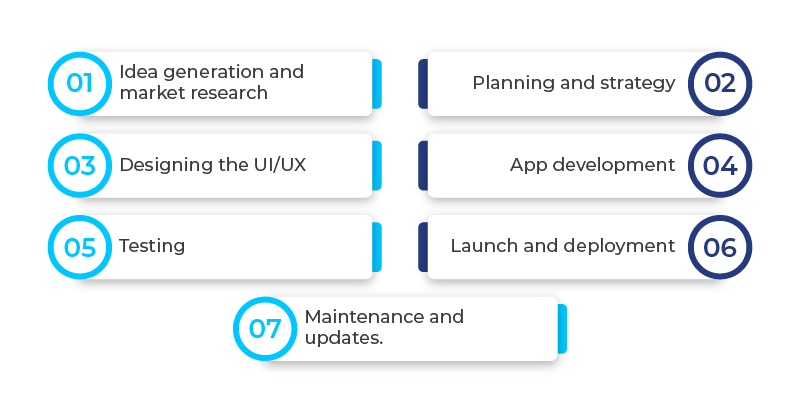 01 Idea generation and market research

Planning and strategy 02

03 Designing the UI/UX

App development 04

05 Testing

Launch and deployment 06

07 Maintenance and updates.